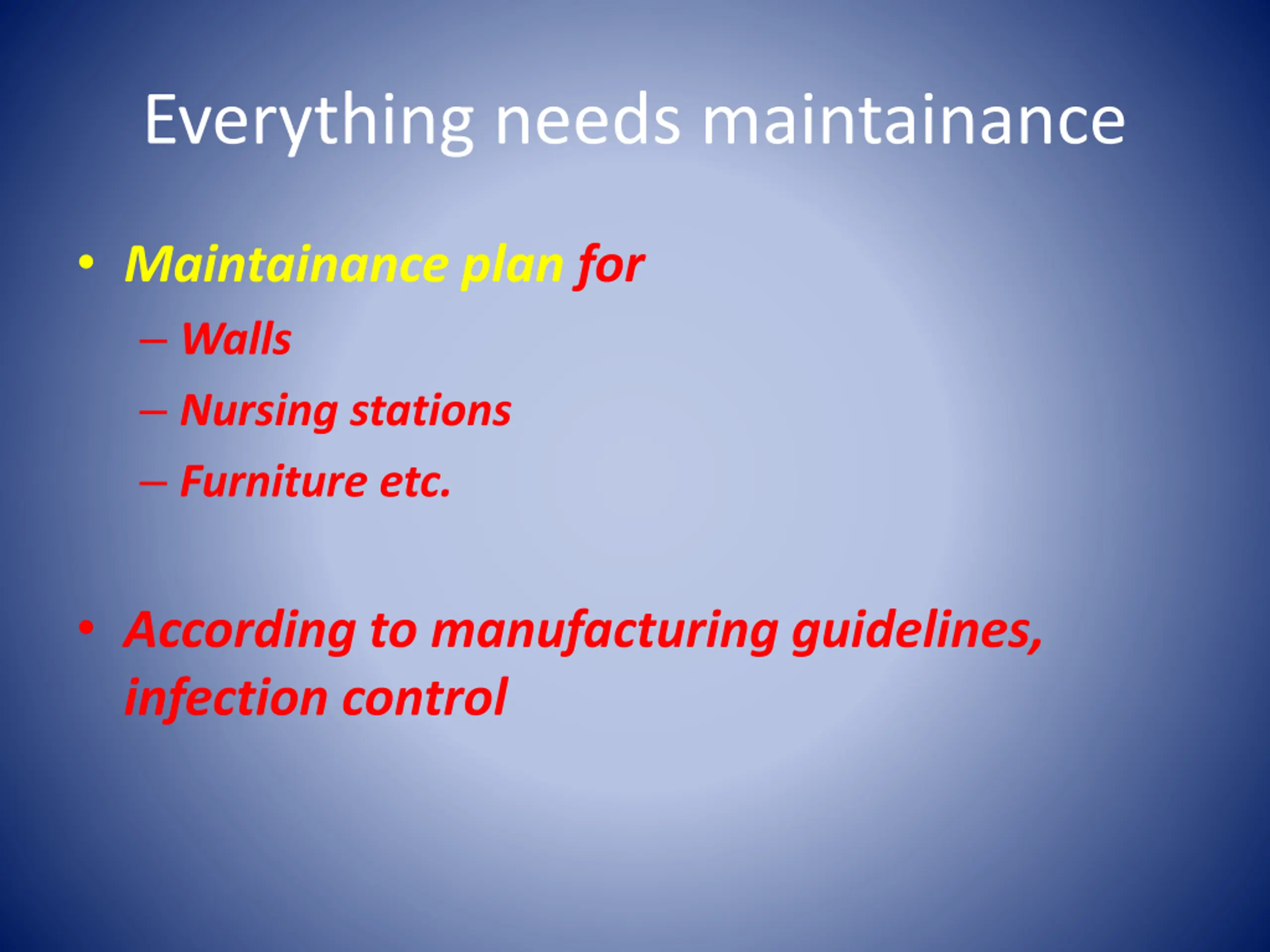 Everything needs maintainance

• Maintainance plan for
  – Walls
  – Nursing stations
  – Furniture etc.

• According to manufacturing guidelines, infection control